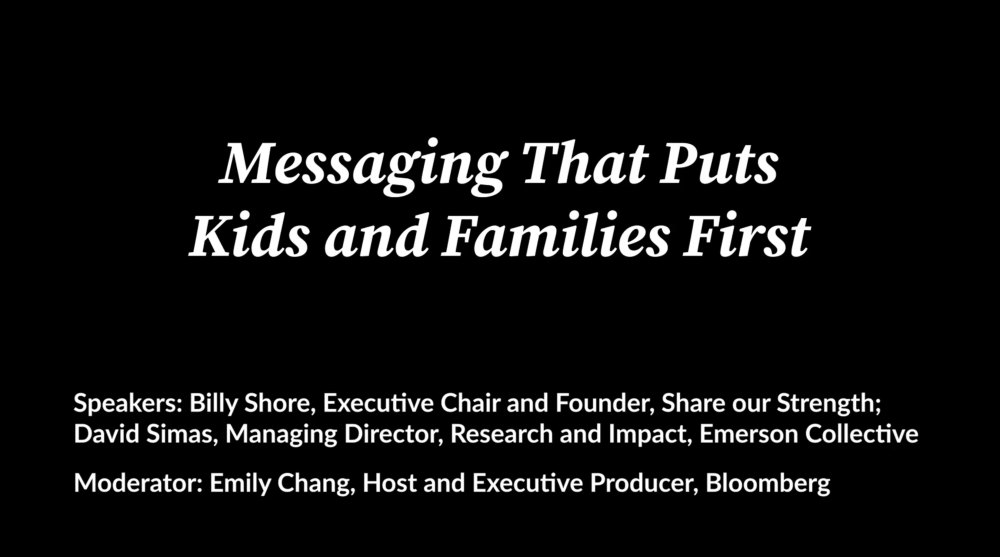 Messaging That Puts Kids and Families First

Speakers: Billy Shore, Executive Chair and Founder, Share our Strength; David Simas, Managing Director, Research and Impact, Emerson Collective

Moderator: Emily Chang, Host and Executive Producer, Bloomberg